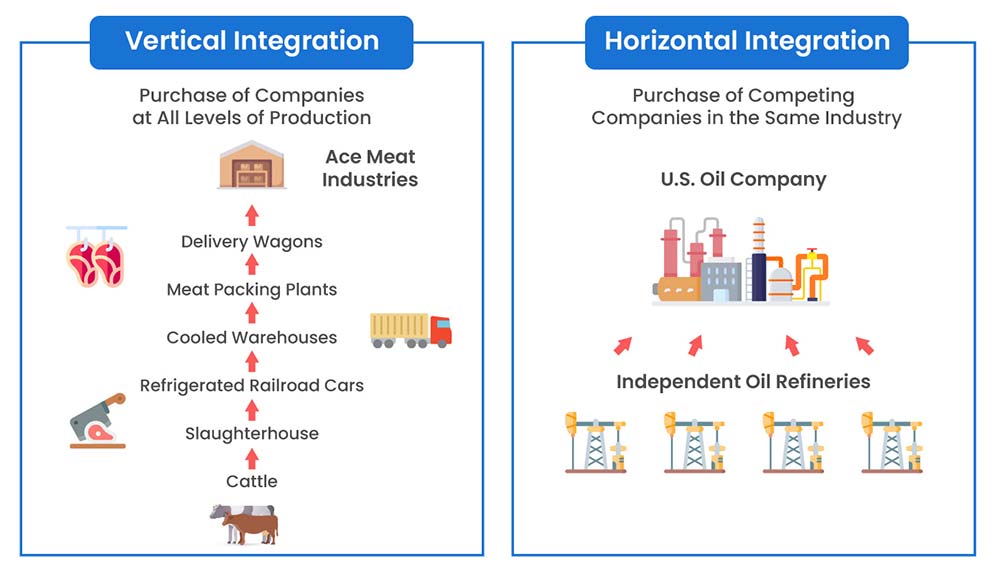 Vertical Integration

Purchase of Companies at All Levels of Production

Ace Meat Industries

Delivery Wagons

Meat Packing Plants

Cooled Warehouses

Refrigerated Railroad Cars

Slaughterhouse

Cattle

Horizontal Integration

Purchase of Competing Companies in the Same Industry

U.S. Oil Company

Independent Oil Refineries